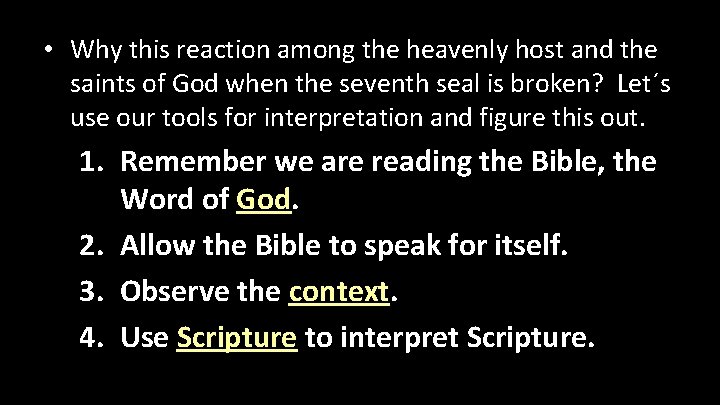 • Why this reaction among the heavenly host and the saints of God when the seventh seal is broken? Let´s use our tools for interpretation and figure this out.

1. Remember we are reading the Bible, the Word of God.
2. Allow the Bible to speak for itself.
3. Observe the context.
4. Use Scripture to interpret Scripture.